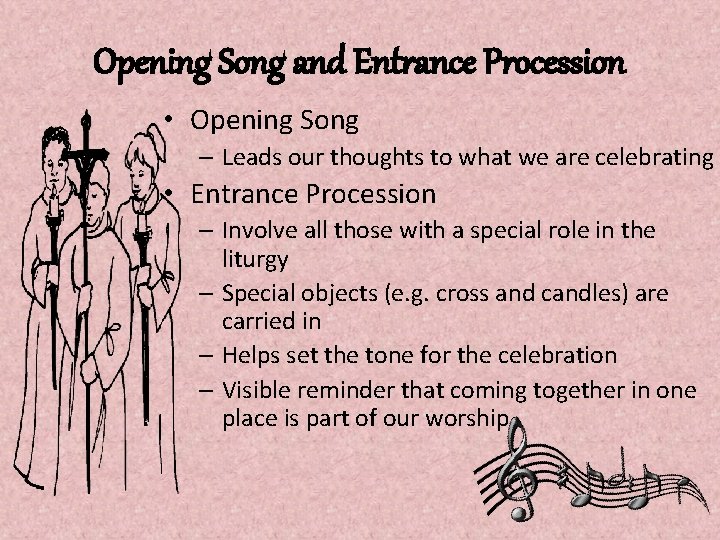 Opening Song and Entrance Procession

• Opening Song
 – Leads our thoughts to what we are celebrating
• Entrance Procession
 – Involve all those with a special role in the liturgy
 – Special objects (e.g. cross and candles) are carried in
 – Helps set the tone for the celebration
 – Visible reminder that coming together in one place is part of our worship